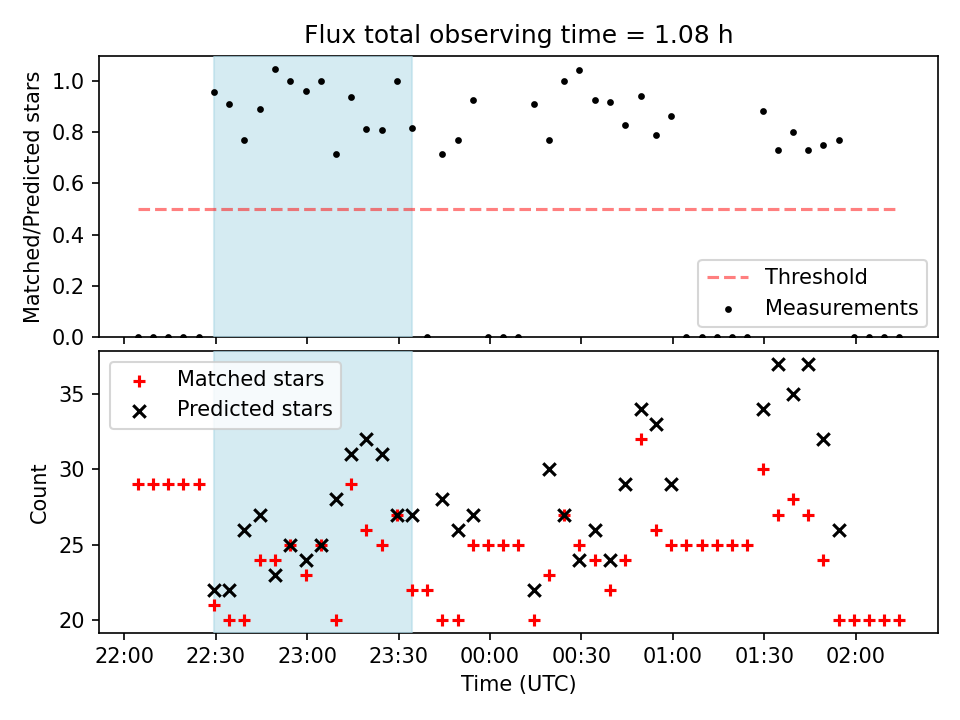 Flux total observing time = 1.08 h

Matched/Predicted stars

1.0
0.8
0.6
0.4
0.2
0.0

Threshold
Measurements

Matched stars
Predicted stars

Count

35
30
25
20

22:00 22:30 23:00 23:30 00:00 00:30 01:00 01:30 02:00

Time (UTC)